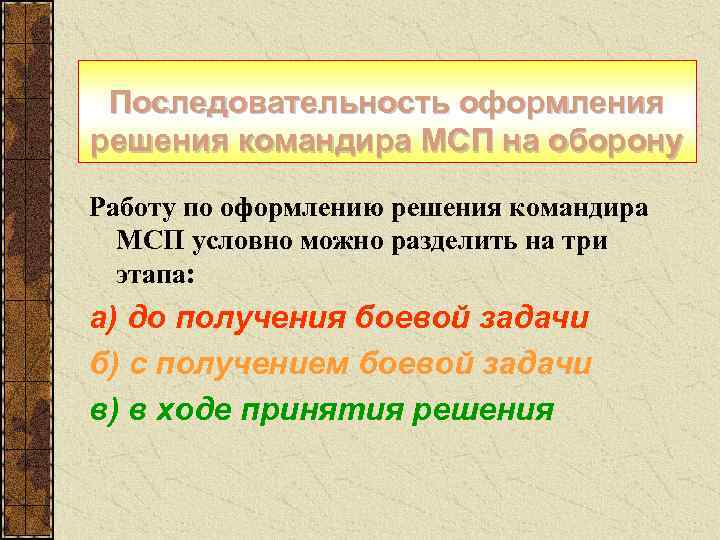 Последовательность оформления решения командира МСП на оборону

Работу по оформлению решения командира МСП условно можно разделить на три этапа:

а) до получения боевой задачи

б) с получением боевой задачи

в) в ходе принятия решения